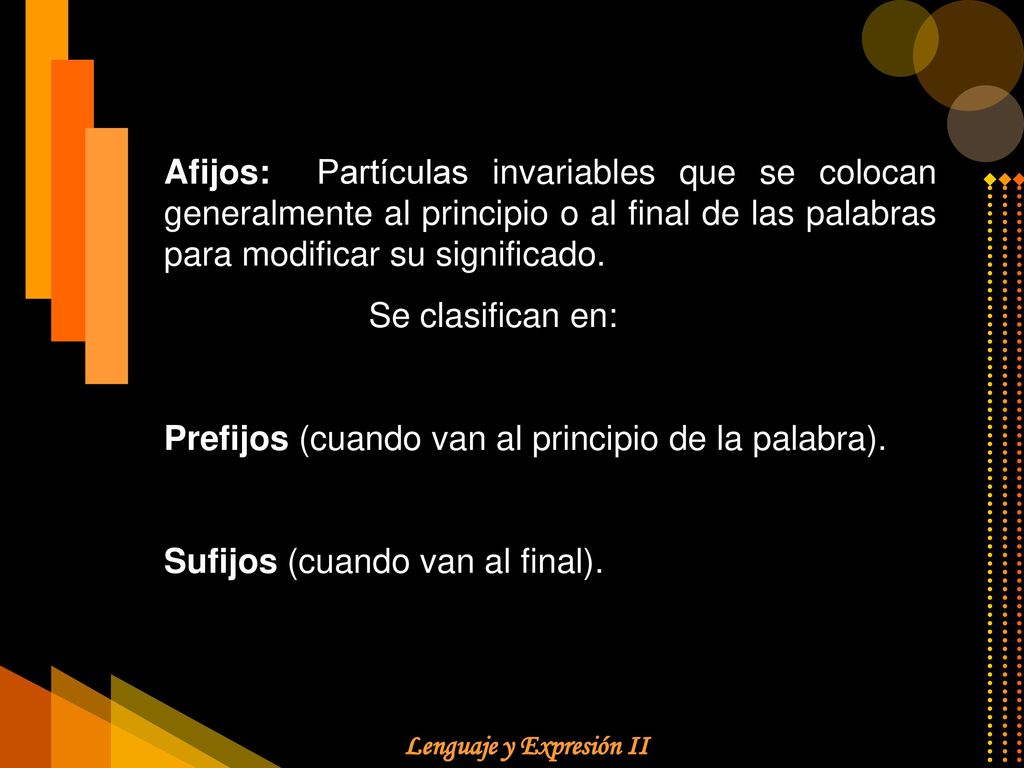 Afijos: Partículas invariables que se colocan generalmente al principio o al final de las palabras para modificar su significado.

Se clasifican en:

Prefijos (cuando van al principio de la palabra).

Sufijos (cuando van al final).

Lenguaje y Expresión II